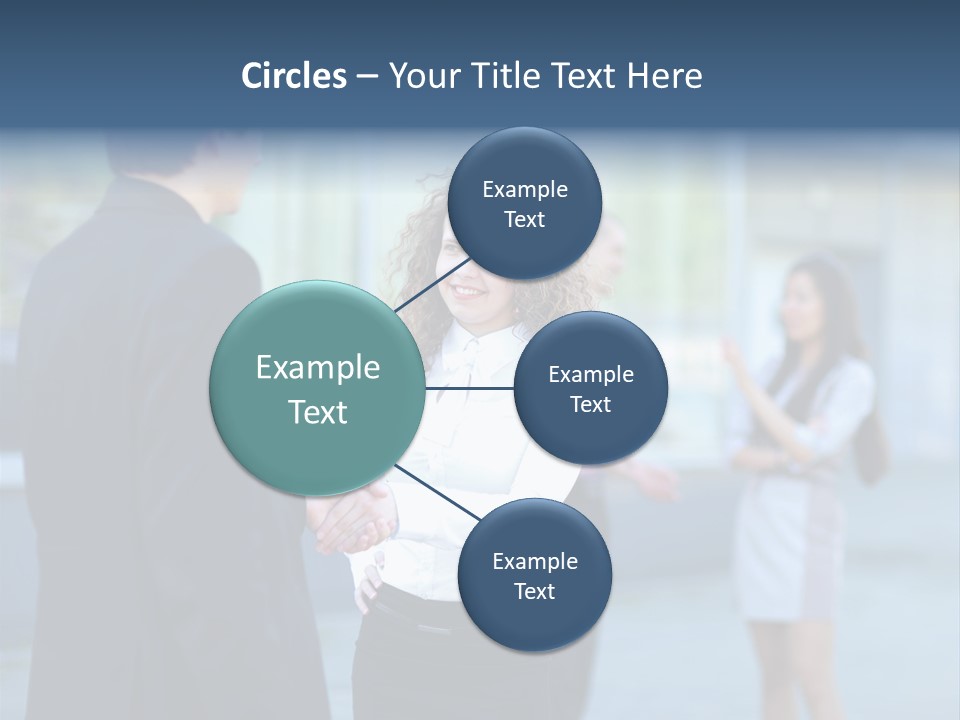 Circles – Your Title Text Here

Example Text

Example Text

Example Text

Example Text